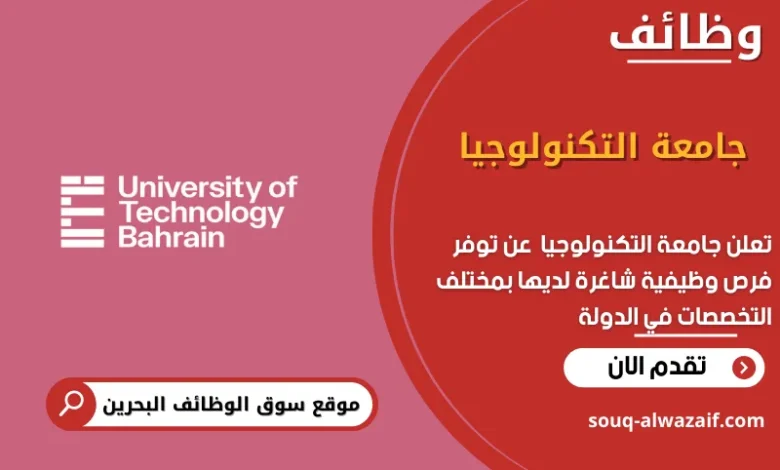 وظائف

جامعة التكنولوجيا

تعلن جامعة التكنولوجيا عن توفر فرص وظيفية شاغرة لديها بمختلف التخصصات في الدولة

تقدم الان

souq-alwazaif.com

University of Technology Bahrain

موقع سوق الوظائف البحرين